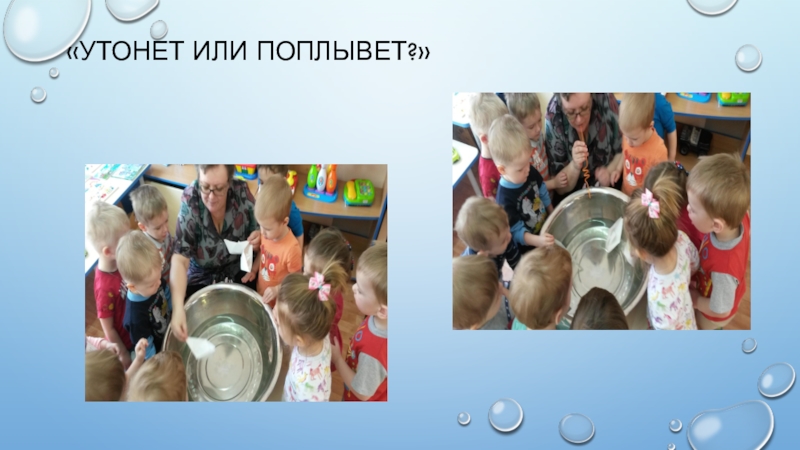 «УТОНЕТ ИЛИ ПОПЛЫВЕТ?»